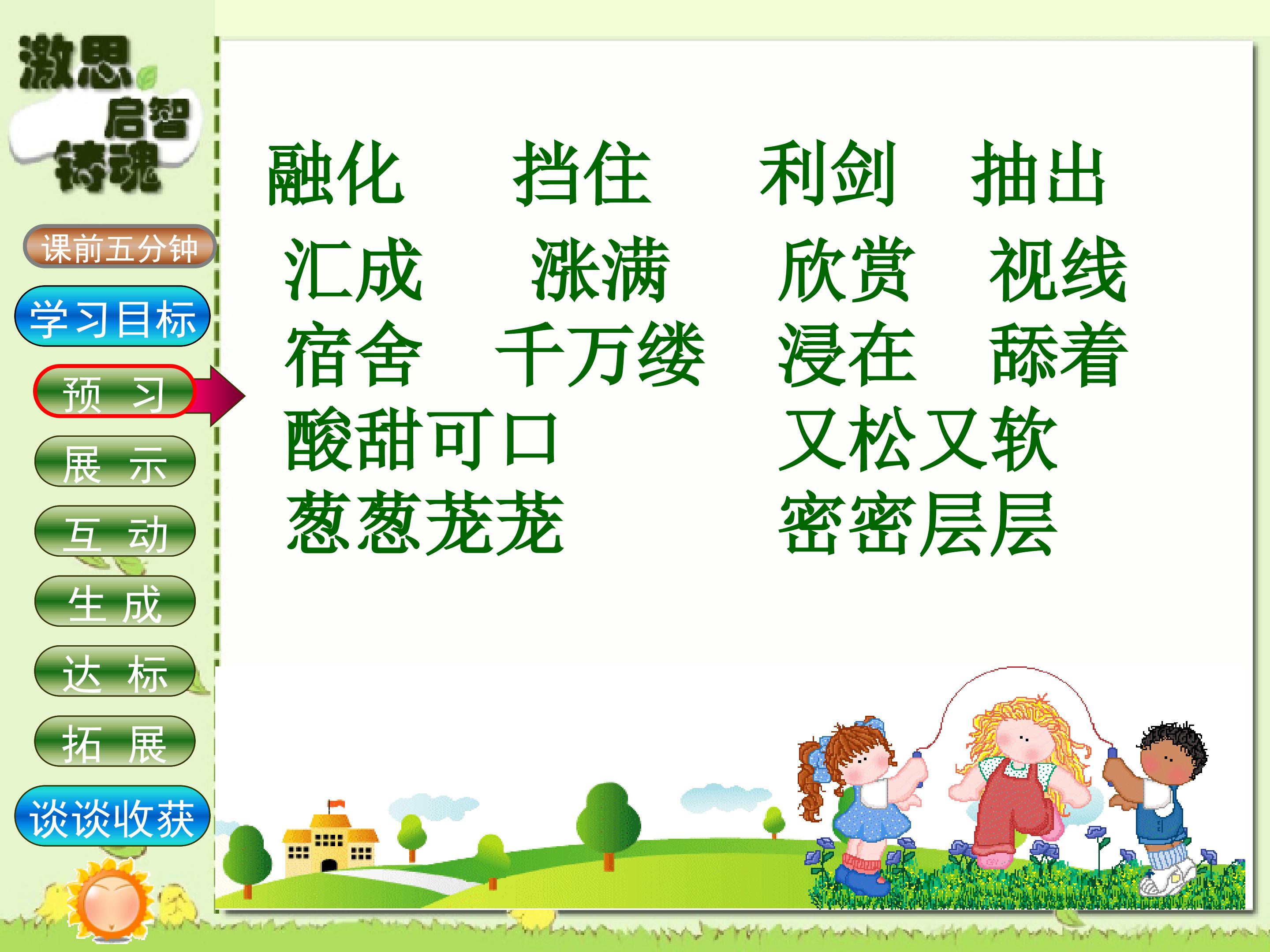 激思
启智
铸魂

课前五分钟

学习目标

预 习

展 示

互 动

生 成

达 标

拓 展

谈谈收获

融化　挡住　利剑　抽出
汇成　涨满　欣赏　视线
宿舍　千万缕　浸在　舔着
酸甜可口　又松又软
葱葱茏茏　密密层层